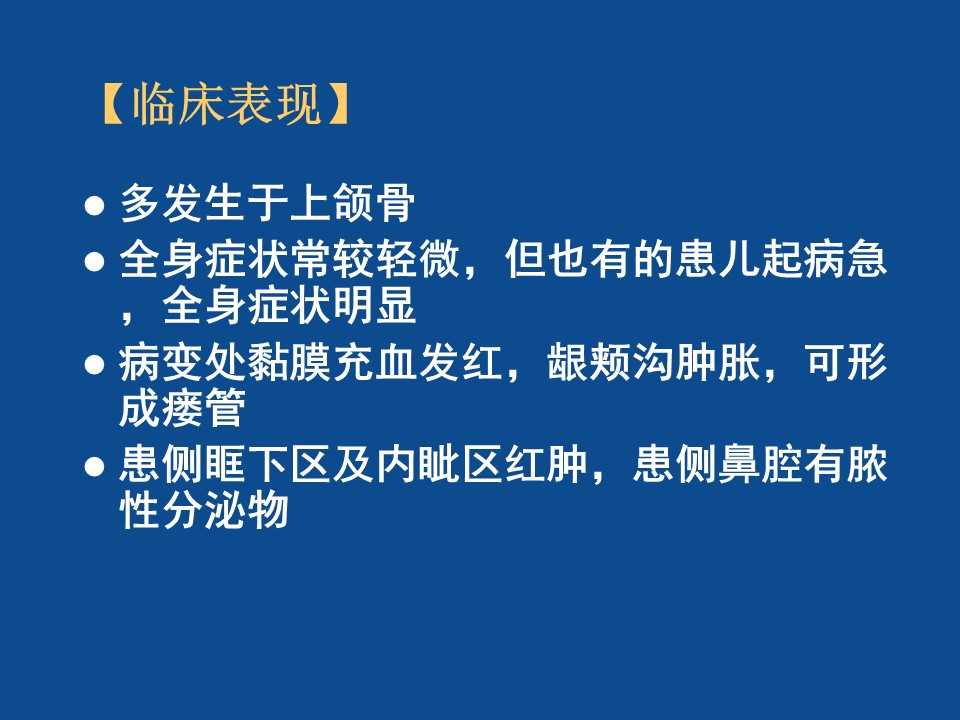 【临床表现】

● 多发生于上颌骨
● 全身症状常较轻微，但也有的患儿起病急，全身症状明显
● 病变处黏膜充血发红，龈颊沟肿胀，可形成瘘管
● 患侧眶下区及内眦区红肿，患侧鼻腔有脓性分泌物